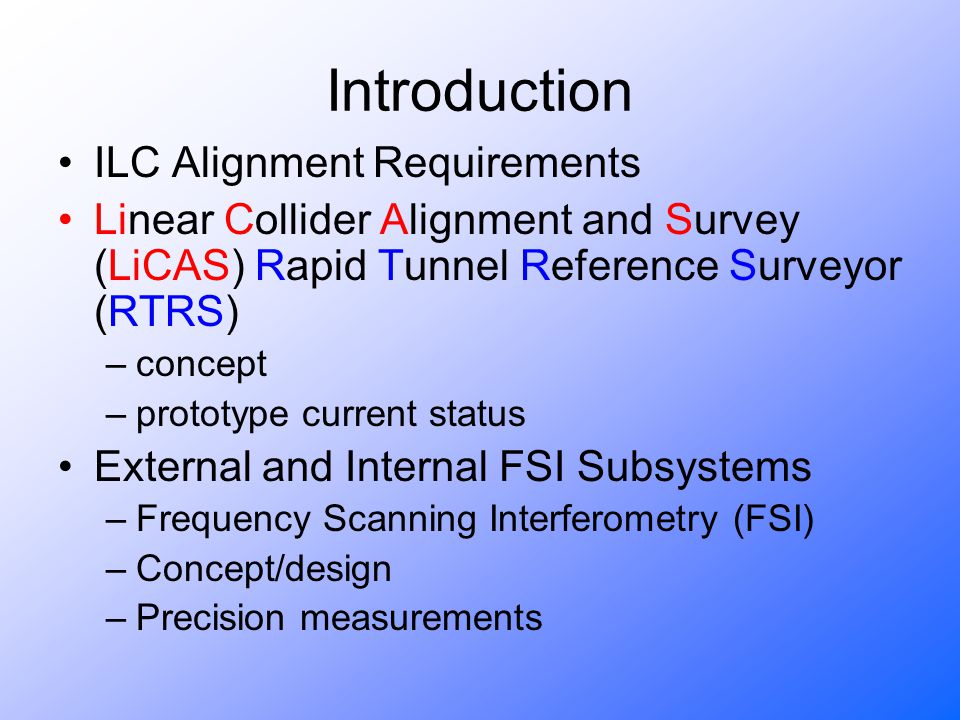 Introduction

• ILC Alignment Requirements
• Linear Collider Alignment and Survey (LiCAS) Rapid Tunnel Reference Surveyor (RTRS)
– concept
– prototype current status
• External and Internal FSI Subsystems
– Frequency Scanning Interferometry (FSI)
– Concept/design
– Precision measurements